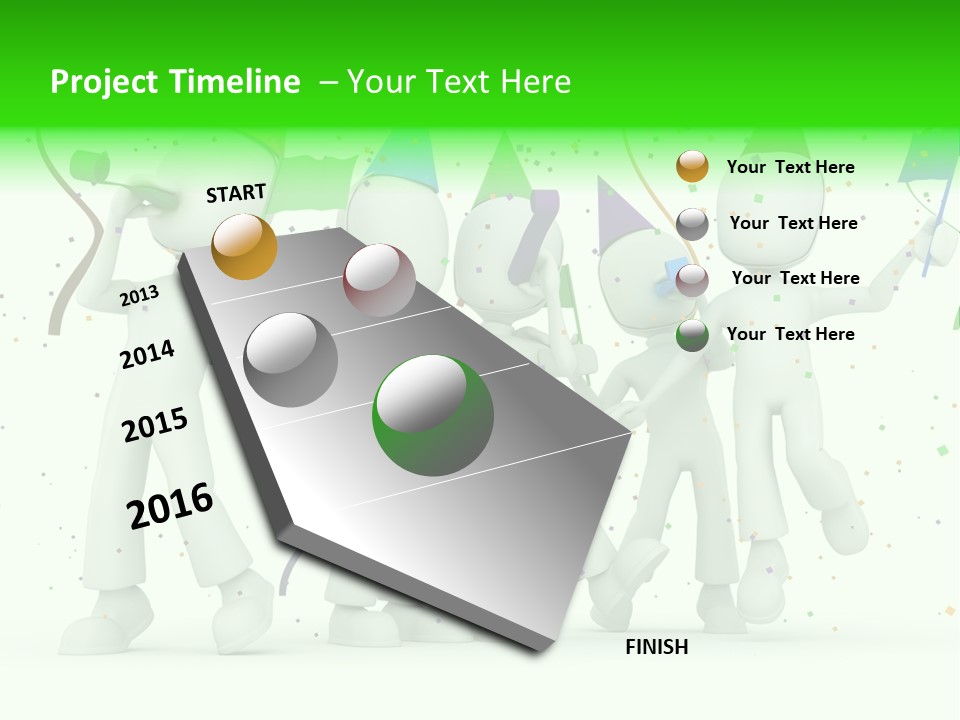 Project Timeline – Your Text Here

START

2013

2014

2015

2016

FINISH

Your Text Here

Your Text Here

Your Text Here

Your Text Here